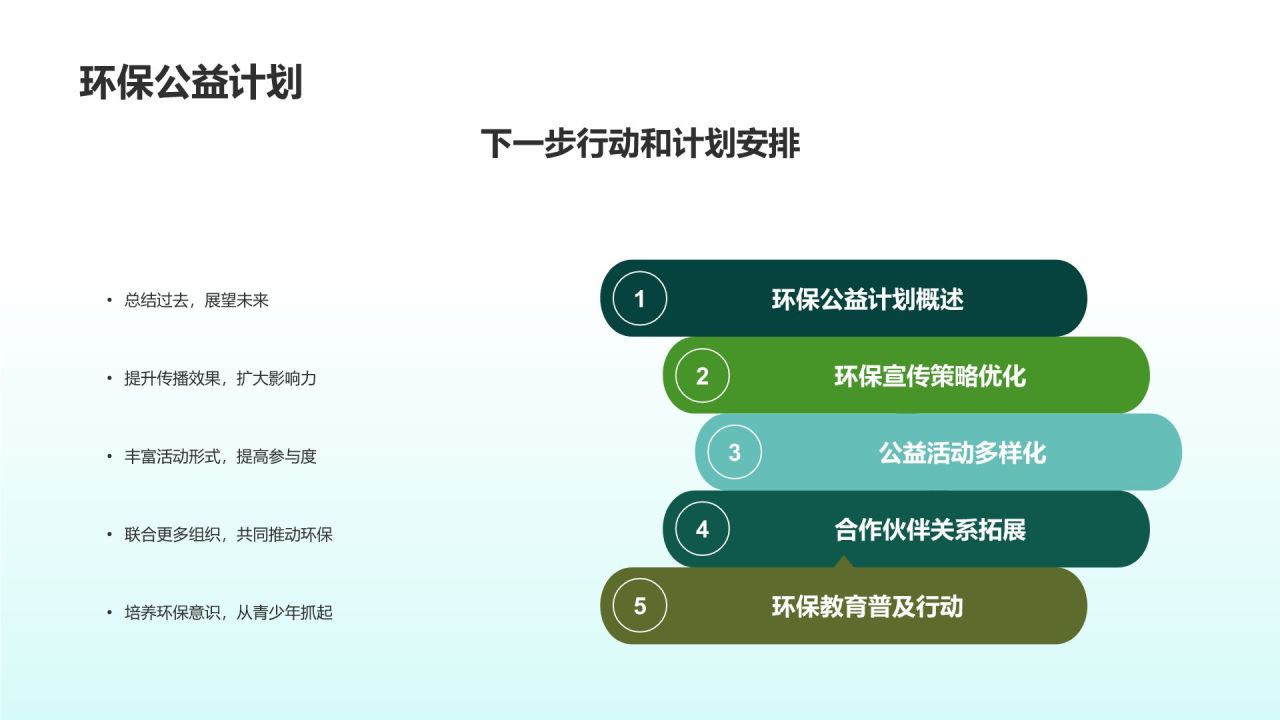 环保公益计划

下一步行动和计划安排

• 总结过去，展望未来

• 提升传播效果，扩大影响力

• 丰富活动形式，提高参与度

• 联合更多组织，共同推动环保

• 培养环保意识，从青少年抓起

1 环保公益计划概述

2 环保宣传策略优化

3 公益活动多样化

4 合作伙伴关系拓展

5 环保教育普及行动